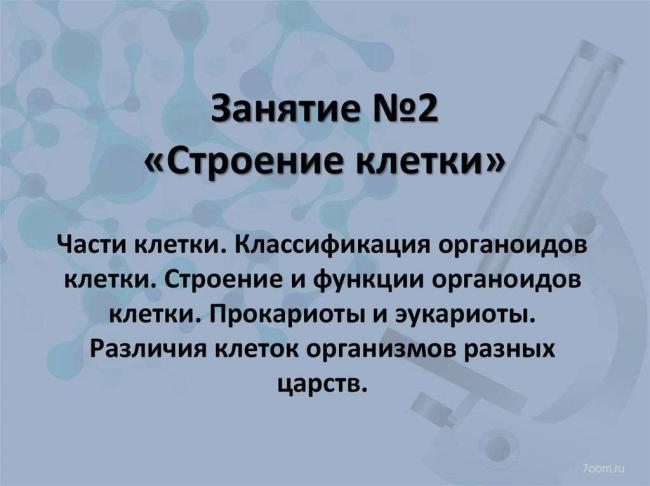 Занятие №2
«Строение клетки»

Части клетки. Классификация органоидов клетки. Строение и функции органоидов клетки. Прокариоты и эукариоты. Различия клеток организмов разных царств.

7oom.ru